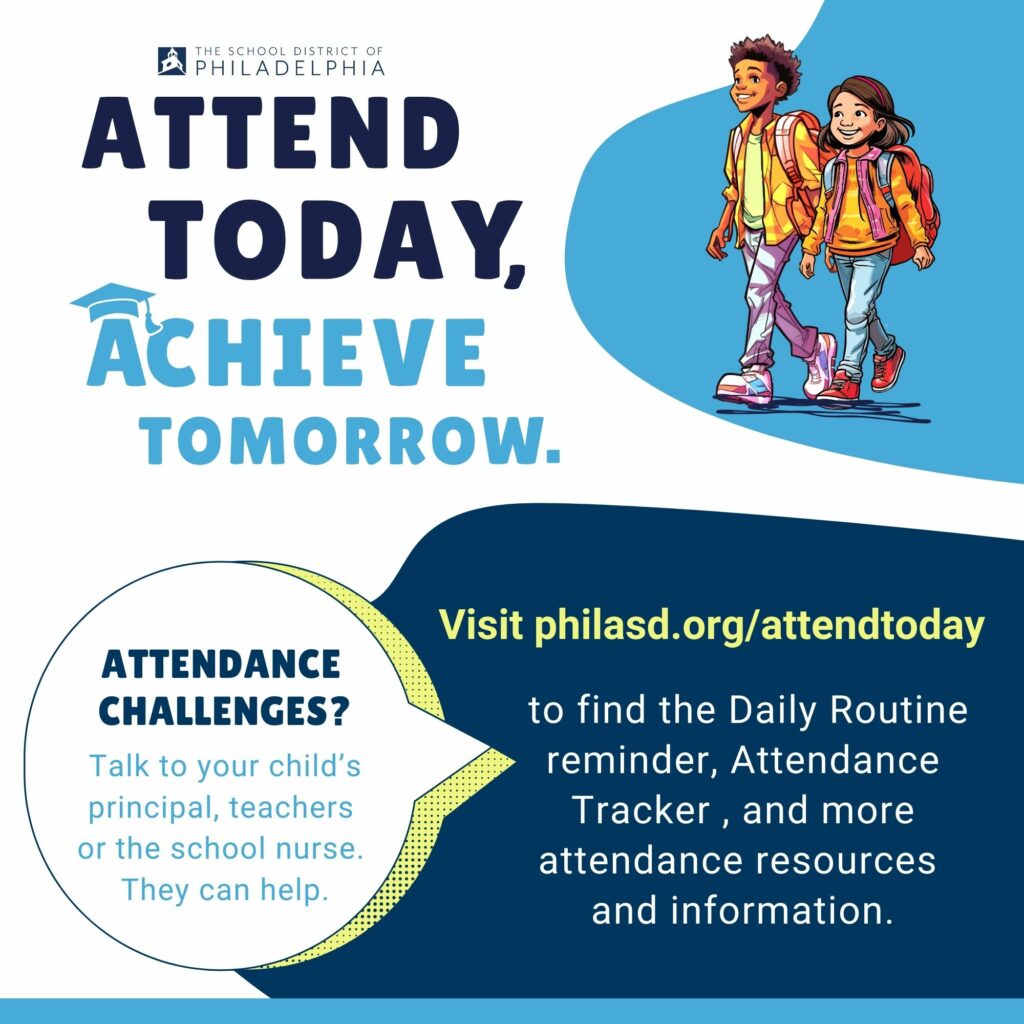 THE SCHOOL DISTRICT OF PHILADELPHIA

ATTEND TODAY, ACHIEVE TOMORROW.

ATTENDANCE CHALLENGES?

Talk to your child's principal, teachers or the school nurse. They can help.

Visit philasd.org/attendtoday

to find the Daily Routine reminder, Attendance Tracker , and more attendance resources and information.